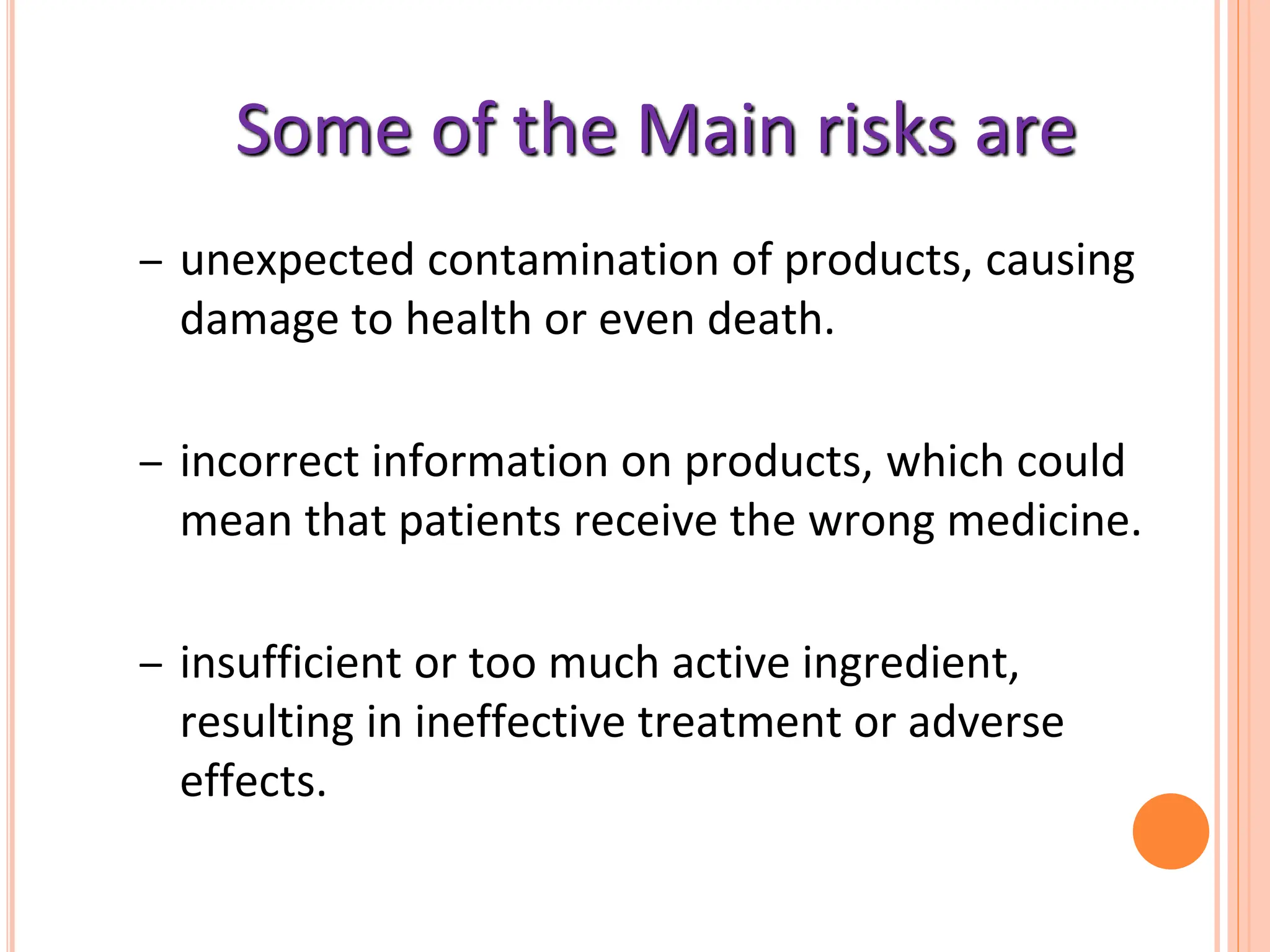 Some of the Main risks are

– unexpected contamination of products, causing damage to health or even death.

– incorrect information on products, which could mean that patients receive the wrong medicine.

– insufficient or too much active ingredient, resulting in ineffective treatment or adverse effects.